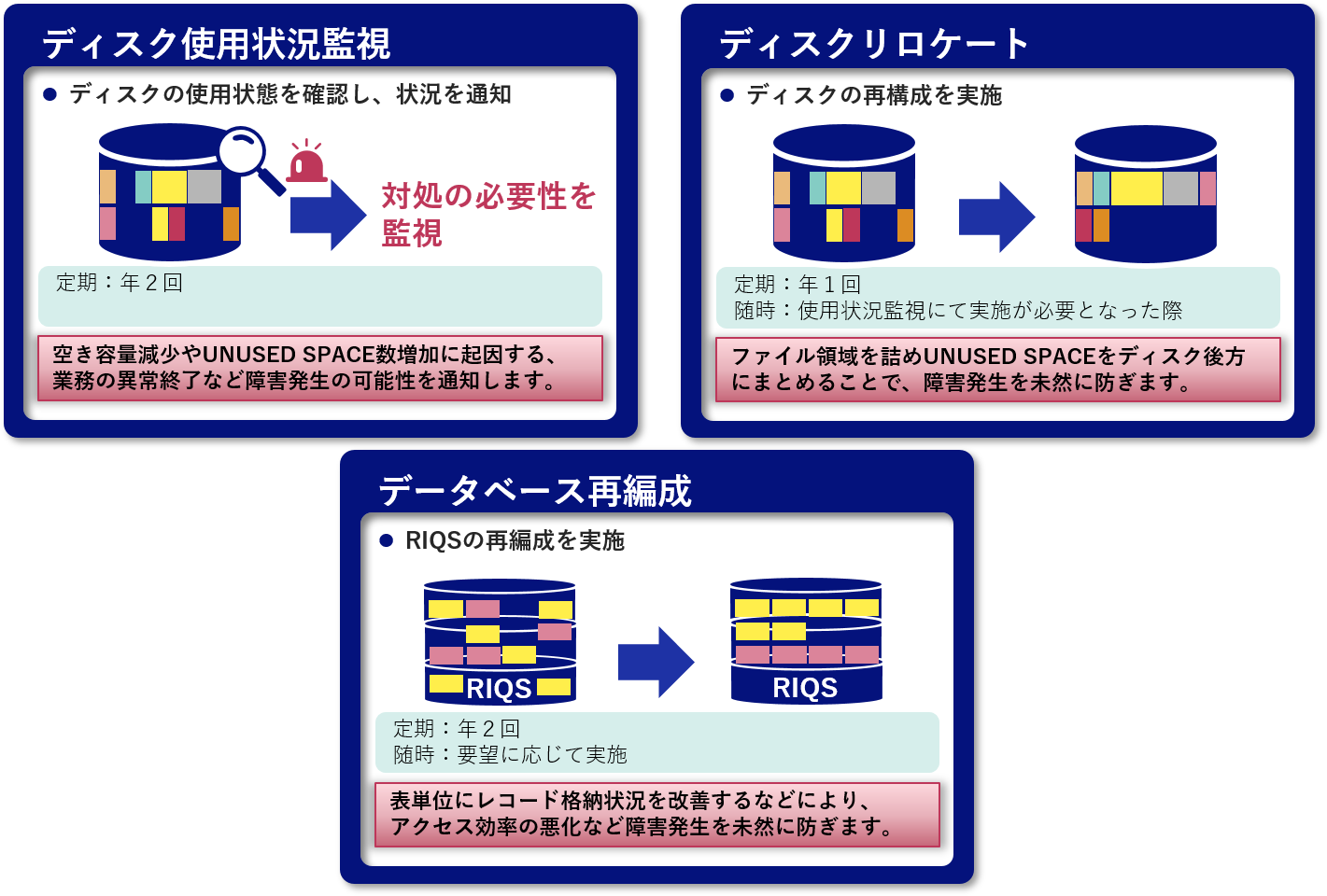 ディスク使用状況監視

● ディスクの使用状態を確認し、状況を通知

対処の必要性を監視

定期：年２回

空き容量減少やUNUSED SPACE数増加に起因する、業務の異常終了など障害発生の可能性を通知します。

ディスクリロケート

● ディスクの再構成を実施

定期：年１回
随時：使用状況監視にて実施が必要となった際

ファイル領域を詰めUNUSED SPACEをディスク後方にまとめることで、障害発生を未然に防ぎます。

データベース再編成

● RIQSの再編成を実施

RIQS

RIQS

定期：年２回
随時：要望に応じて実施

表単位にレコード格納状況を改善するなどにより、アクセス効率の悪化など障害発生を未然に防ぎます。